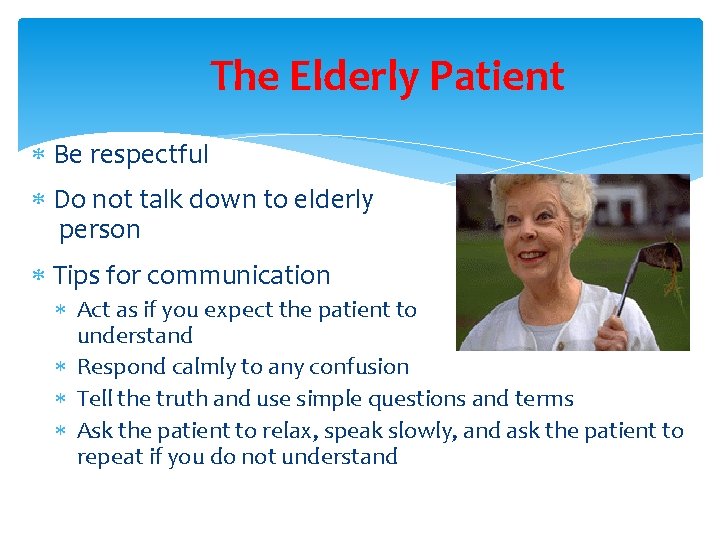 The Elderly Patient

* Be respectful
* Do not talk down to elderly person
* Tips for communication
  * Act as if you expect the patient to understand
  * Respond calmly to any confusion
  * Tell the truth and use simple questions and terms
  * Ask the patient to relax, speak slowly, and ask the patient to repeat if you do not understand